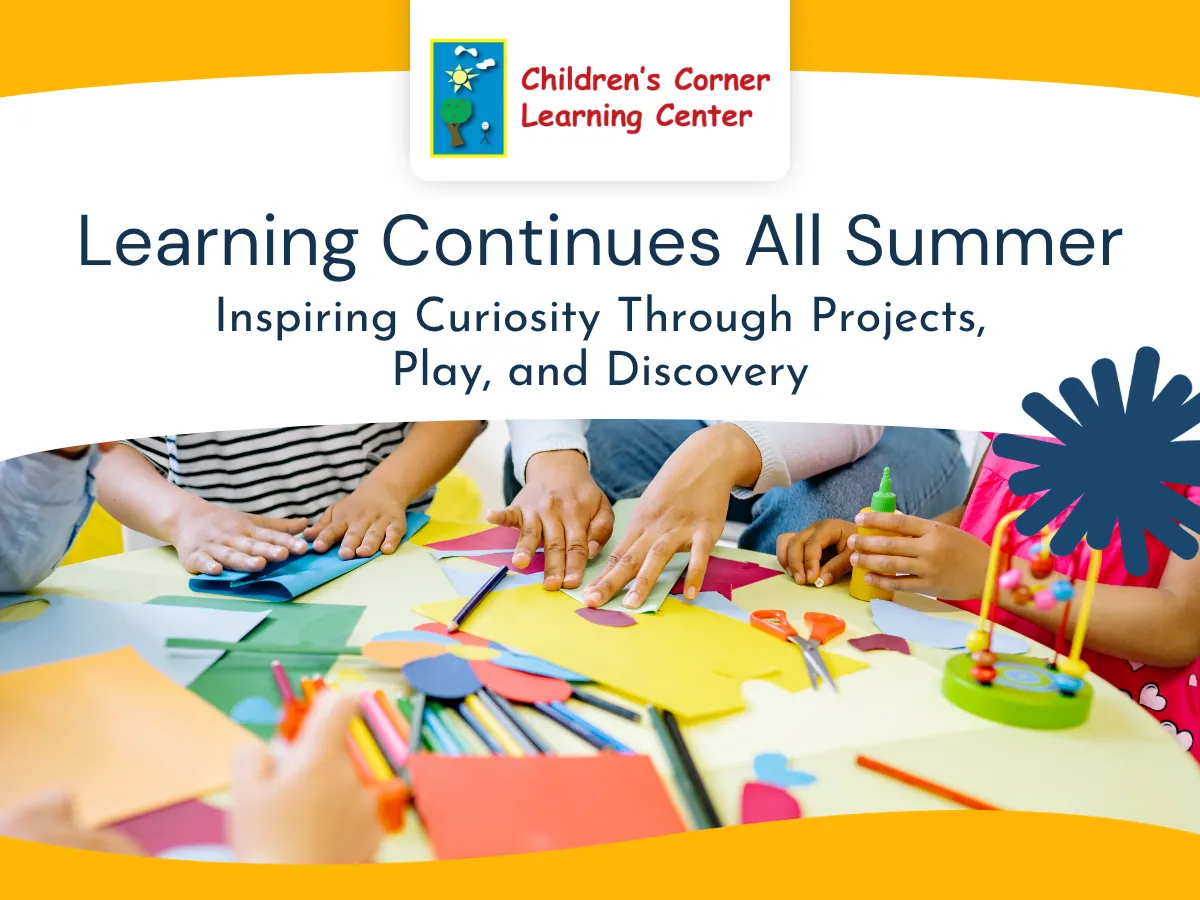 Children's Corner Learning Center

Learning Continues All Summer

Inspiring Curiosity Through Projects, Play, and Discovery